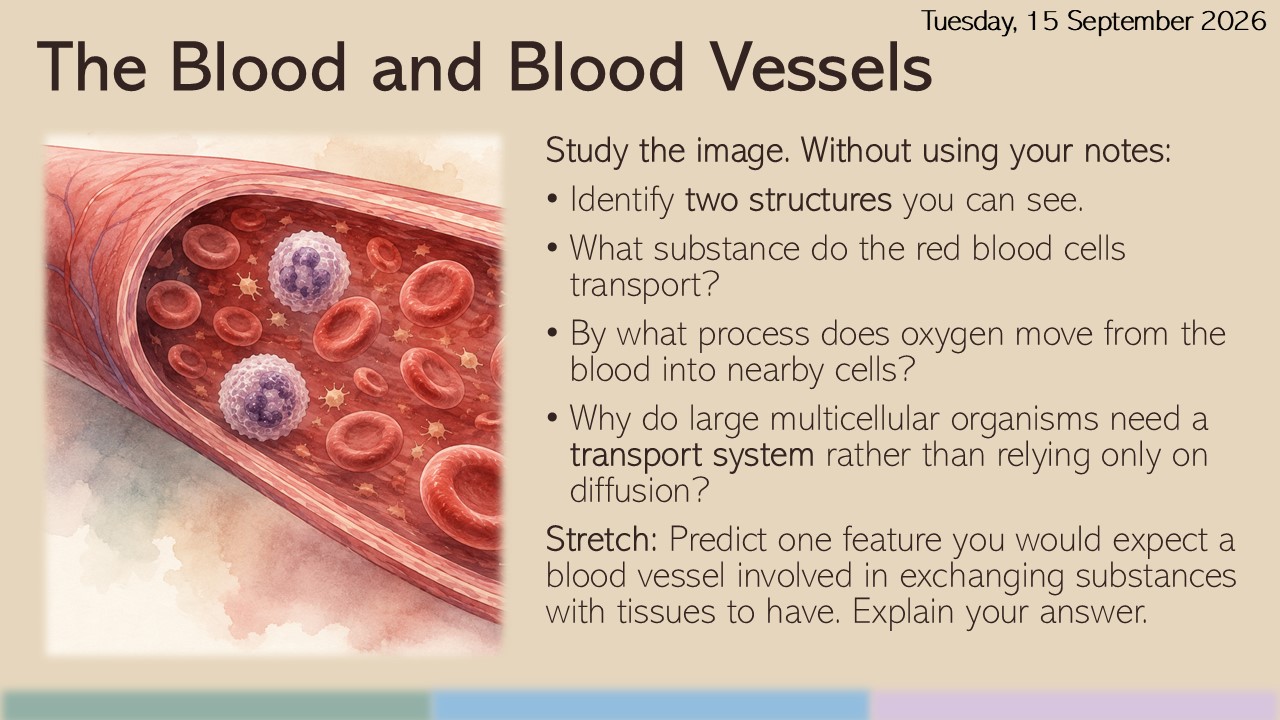 Tuesday, 15 September 2026

The Blood and Blood Vessels

Study the image. Without using your notes:

• Identify two structures you can see.
• What substance do the red blood cells transport?
• By what process does oxygen move from the blood into nearby cells?
• Why do large multicellular organisms need a transport system rather than relying only on diffusion?

Stretch: Predict one feature you would expect a blood vessel involved in exchanging substances with tissues to have. Explain your answer.